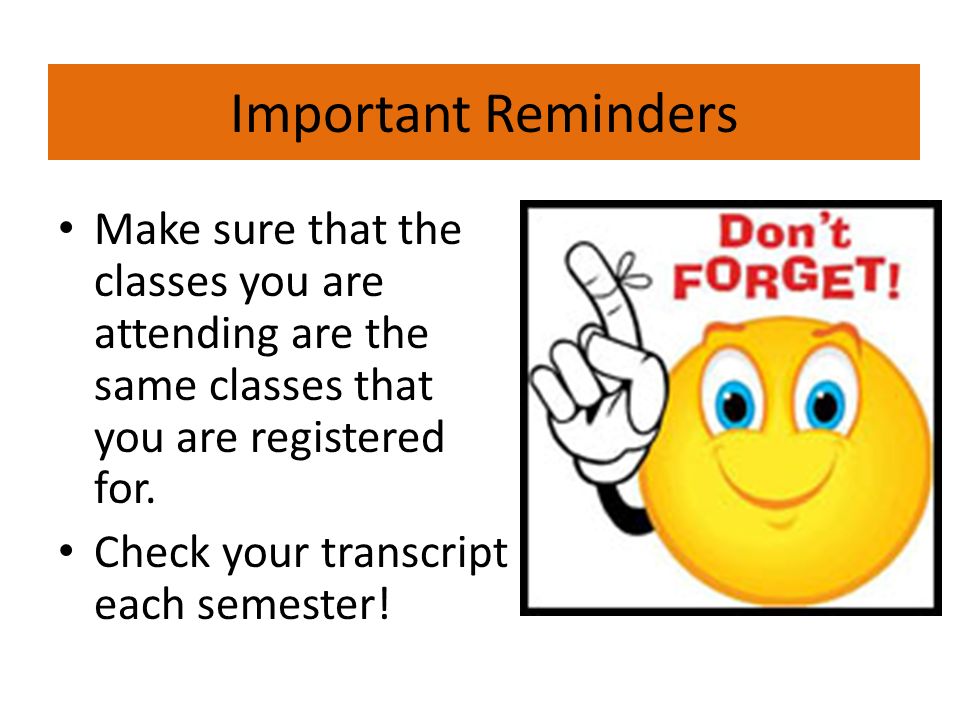 Important Reminders

• Make sure that the classes you are attending are the same classes that you are registered for.

• Check your transcript each semester!

Don't FORGET!